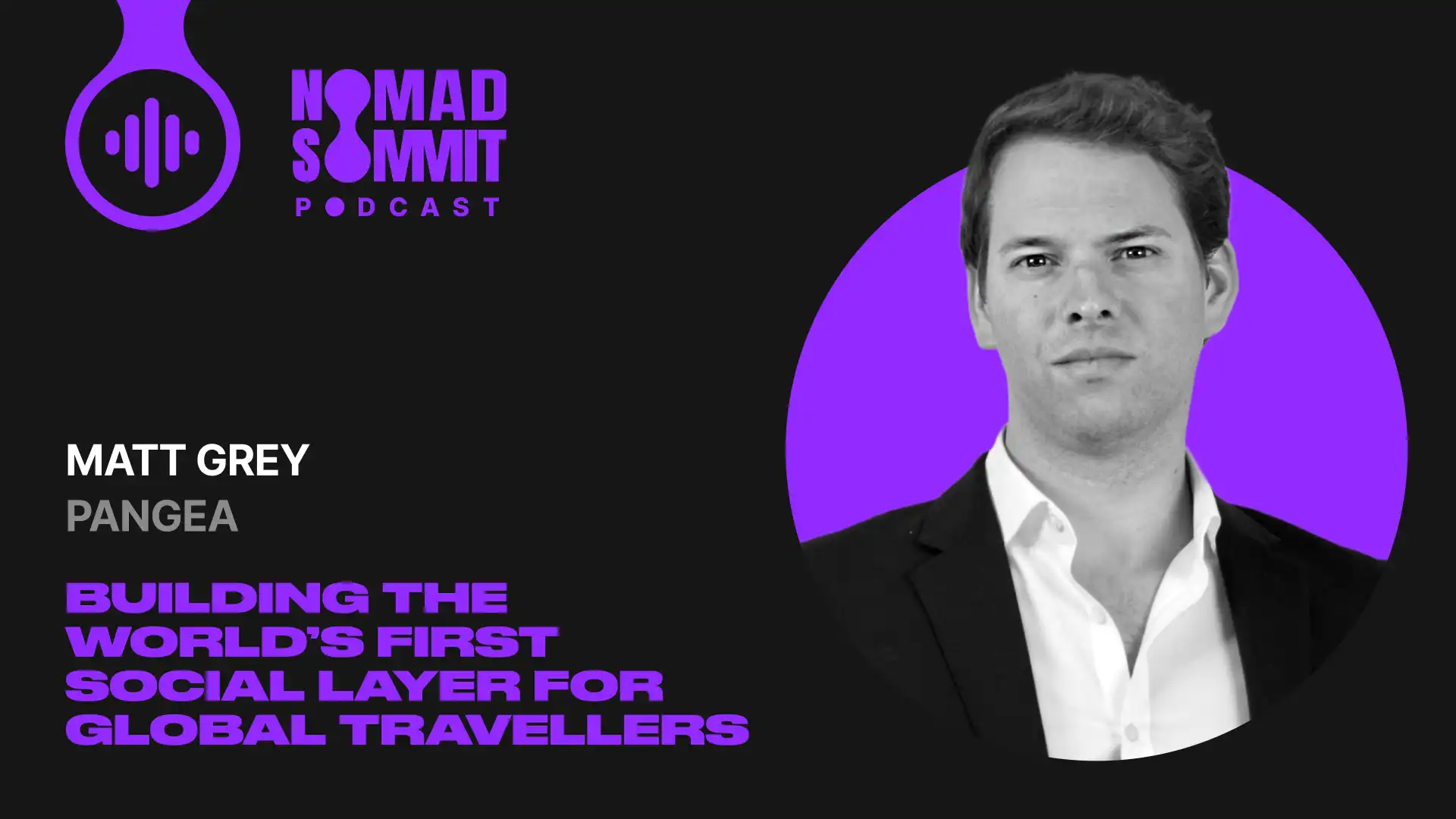 NOMAD SUMMIT PODCAST

MATT GREY
PANGEA

BUILDING THE WORLD'S FIRST SOCIAL LAYER FOR GLOBAL TRAVELLERS